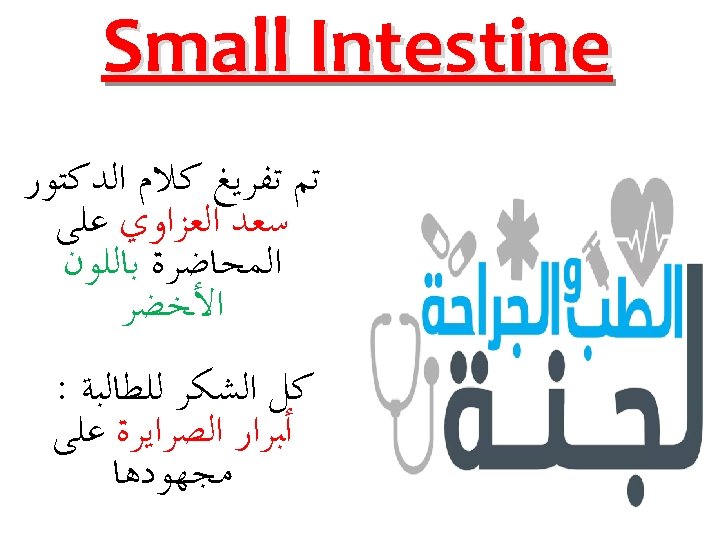 Small Intestine

تم تفريغ كلام الدكتور سعد العزاوي على المحاضرة باللون الأخضر

كل الشكر للطالبة : أبرار الصرايرة على مجهودها

لجنة الطب و الجراحة